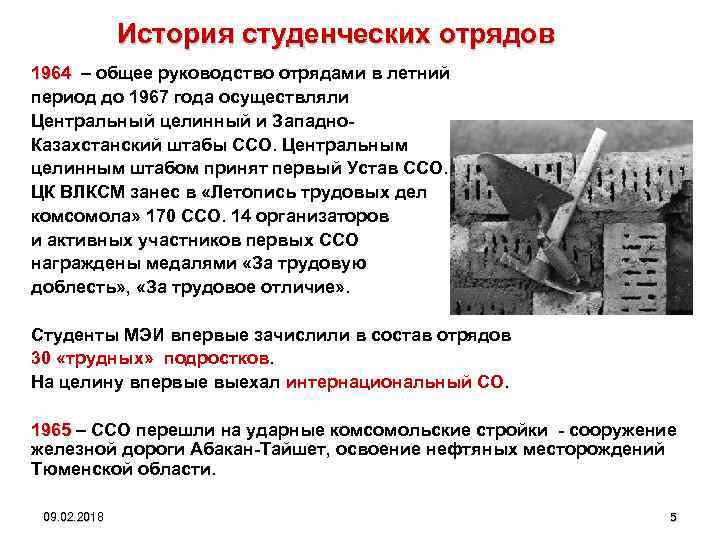 История студенческих отрядов

1964 – общее руководство отрядами в летний период до 1967 года осуществляли Центральный целинный и Западно-Казахстанский штабы ССО. Центральным целинным штабом принят первый Устав ССО. ЦК ВЛКСМ занес в «Летопись трудовых дел комсомола» 170 ССО. 14 организаторов и активных участников первых ССО награждены медалями «За трудовую доблесть», «За трудовое отличие».

Студенты МЭИ впервые зачислили в состав отрядов 30 «трудных» подростков.
На целину впервые выехал интернациональный СО.

1965 – ССО перешли на ударные комсомольские стройки - сооружение железной дороги Абакан-Тайшет, освоение нефтяных месторождений Тюменской области.

09.02.2018

5